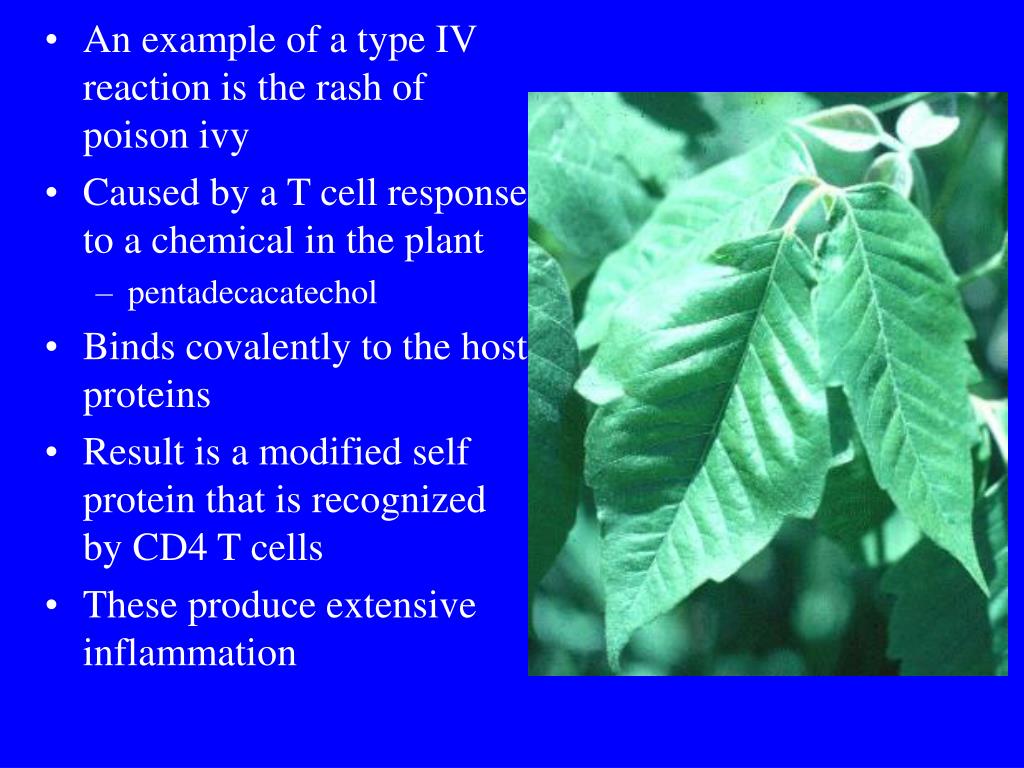 • An example of a type IV reaction is the rash of poison ivy
• Caused by a T cell response to a chemical in the plant
– pentadecacatechol
• Binds covalently to the host proteins
• Result is a modified self protein that is recognized by CD4 T cells
• These produce extensive inflammation